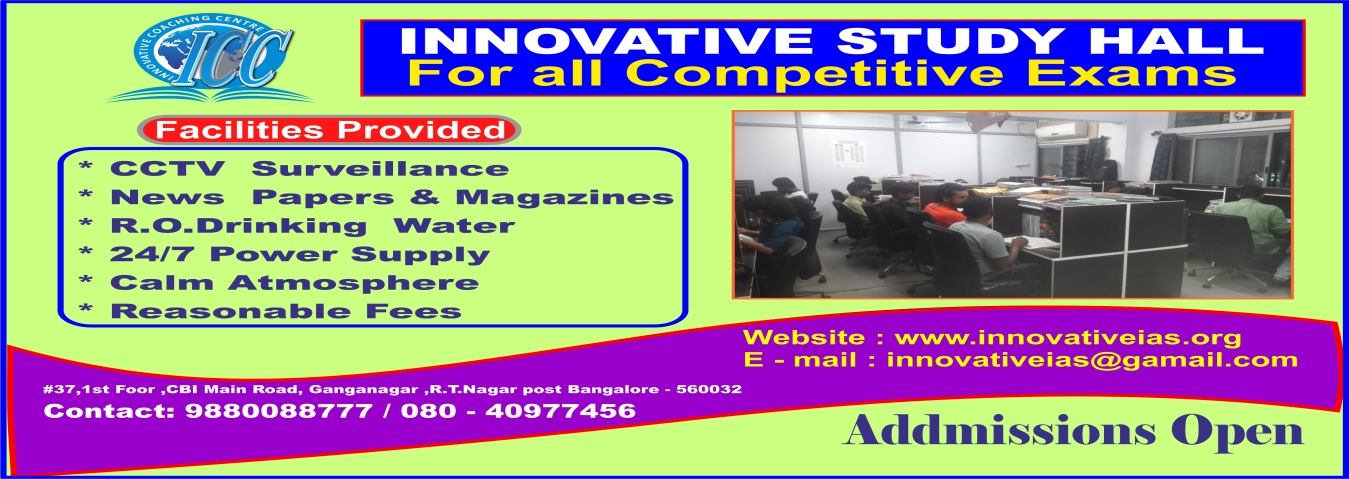 INNOVATIVE COACHING CENTRE
ICC

INNOVATIVE STUDY HALL
For all Competitive Exams

Facilities Provided

* CCTV Surveillance
* News Papers & Magazines
* R.O.Drinking Water
* 24/7 Power Supply
* Calm Atmosphere
* Reasonable Fees

Website : www.innovativeias.org
E - mail : innovativeias@gamail.com

#37,1st Foor ,CBI Main Road, Ganganagar ,R.T.Nagar post Bangalore - 560032
Contact: 9880088777 / 080 - 40977456

Addmissions Open